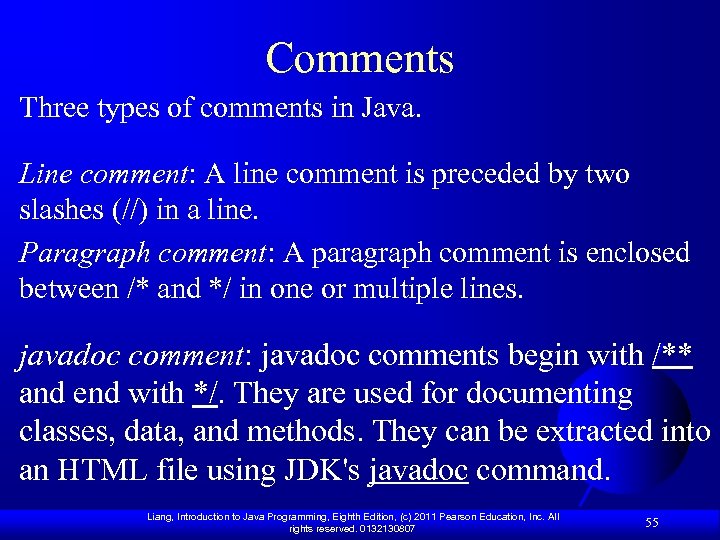 Comments

Three types of comments in Java.

Line comment: A line comment is preceded by two slashes (//) in a line.

Paragraph comment: A paragraph comment is enclosed between /* and */ in one or multiple lines.

javadoc comment: javadoc comments begin with /** and end with */. They are used for documenting classes, data, and methods. They can be extracted into an HTML file using JDK's javadoc command.

Liang, Introduction to Java Programming, Eighth Edition, (c) 2011 Pearson Education, Inc. All rights reserved. 0132130807

55